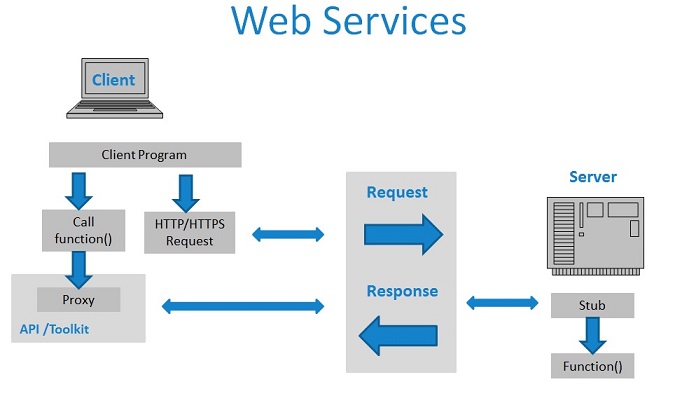 Web Services

Client

Client Program

Call function()

HTTP/HTTPS Request

Proxy

API /Toolkit

Request

Response

Server

Stub

Function()